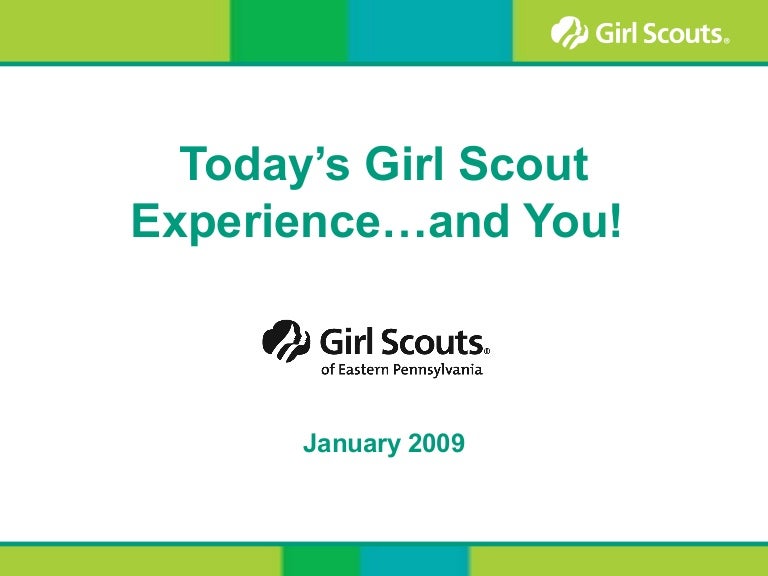 Girl Scouts®

Today's Girl Scout Experience…and You!

Girl Scouts®
of Eastern Pennsylvania

January 2009